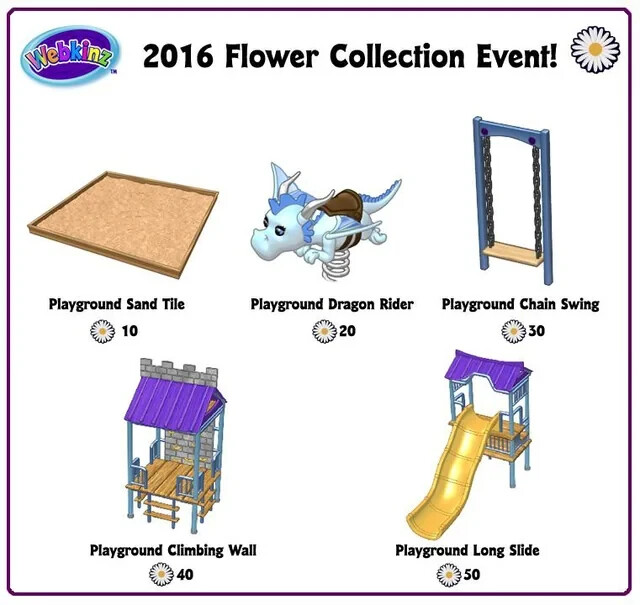 Webkinz™

2016 Flower Collection Event!

Playground Sand Tile
10

Playground Dragon Rider
20

Playground Chain Swing
30

Playground Climbing Wall
40

Playground Long Slide
50